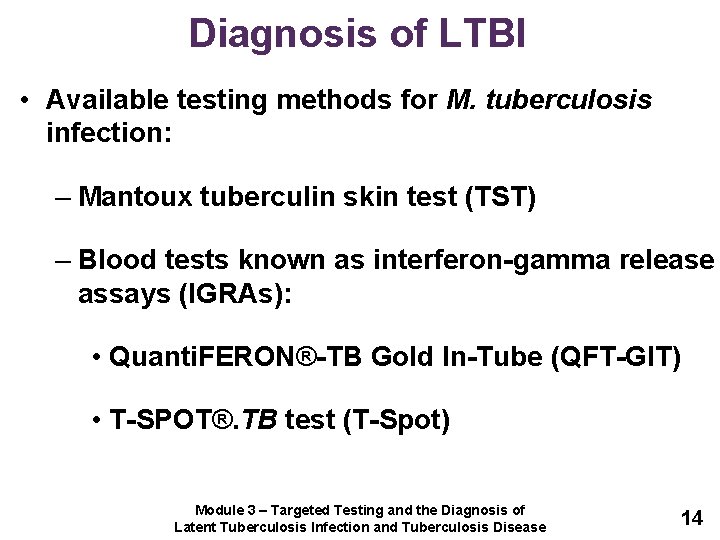 Diagnosis of LTBI

• Available testing methods for M. tuberculosis infection:

– Mantoux tuberculin skin test (TST)

– Blood tests known as interferon-gamma release assays (IGRAs):

• QuantiFERON®-TB Gold In-Tube (QFT-GIT)

• T-SPOT®.TB test (T-Spot)

Module 3 – Targeted Testing and the Diagnosis of Latent Tuberculosis Infection and Tuberculosis Disease

14